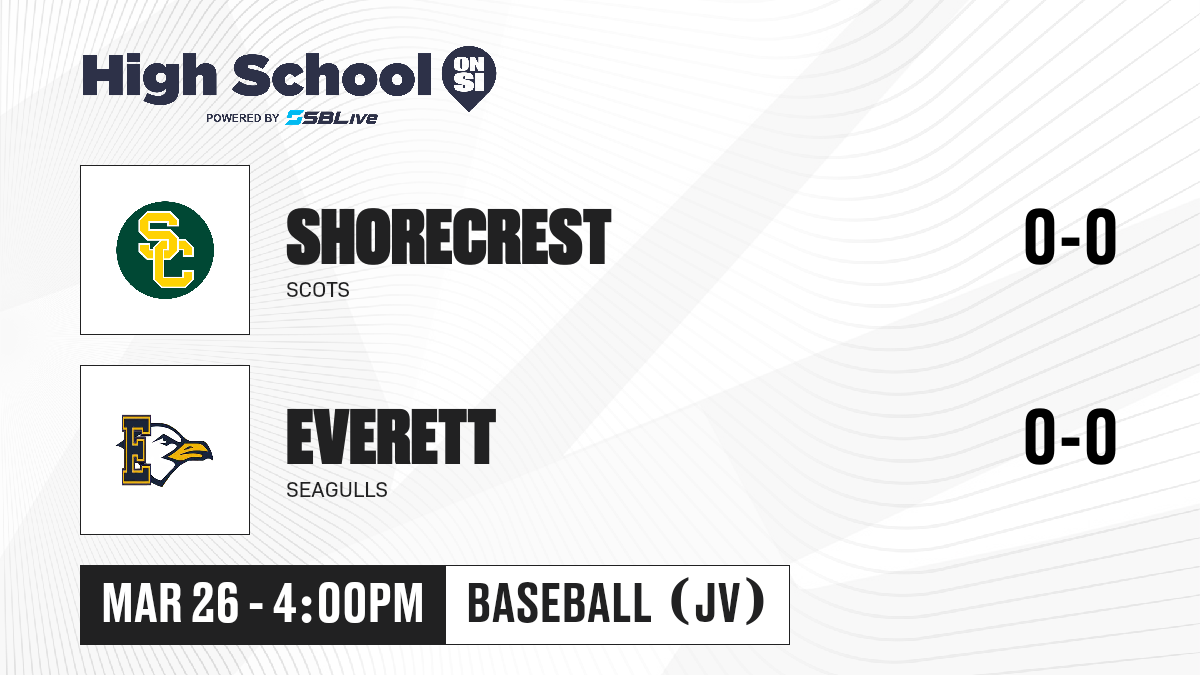 High School ON SI
POWERED BY SBLive

SC

SHORECREST
SCOTS
0-0

E

EVERETT
SEAGULLS
0-0

MAR 26 - 4:00PM
BASEBALL (JV)